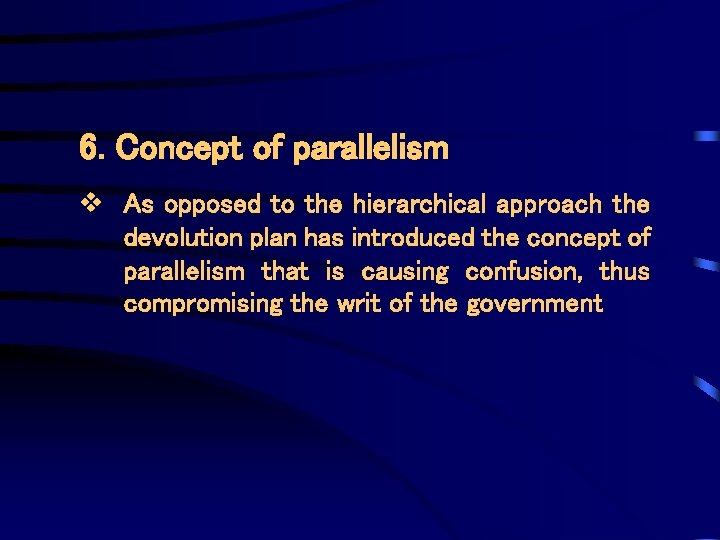 6. Concept of parallelism

❖ As opposed to the hierarchical approach the devolution plan has introduced the concept of parallelism that is causing confusion, thus compromising the writ of the government